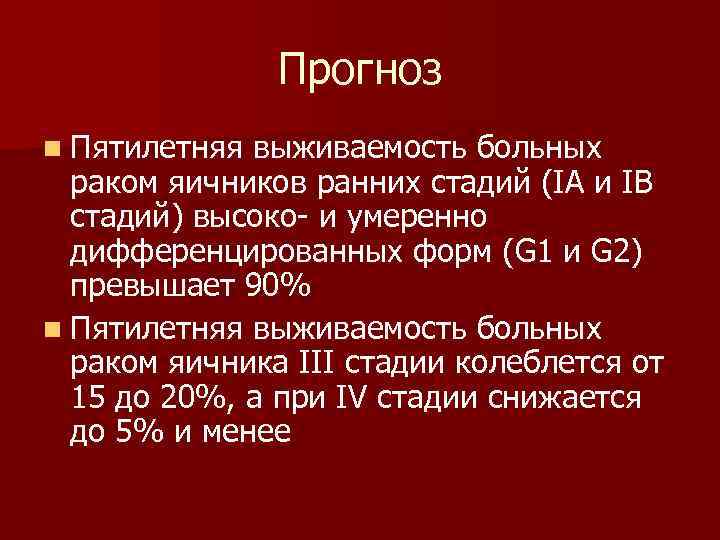 Прогноз

Пятилетняя выживаемость больных раком яичников ранних стадий (IA и IB стадий) высоко- и умеренно дифференцированных форм (G1 и G2) превышает 90%

Пятилетняя выживаемость больных раком яичника III стадии колеблется от 15 до 20%, а при IV стадии снижается до 5% и менее